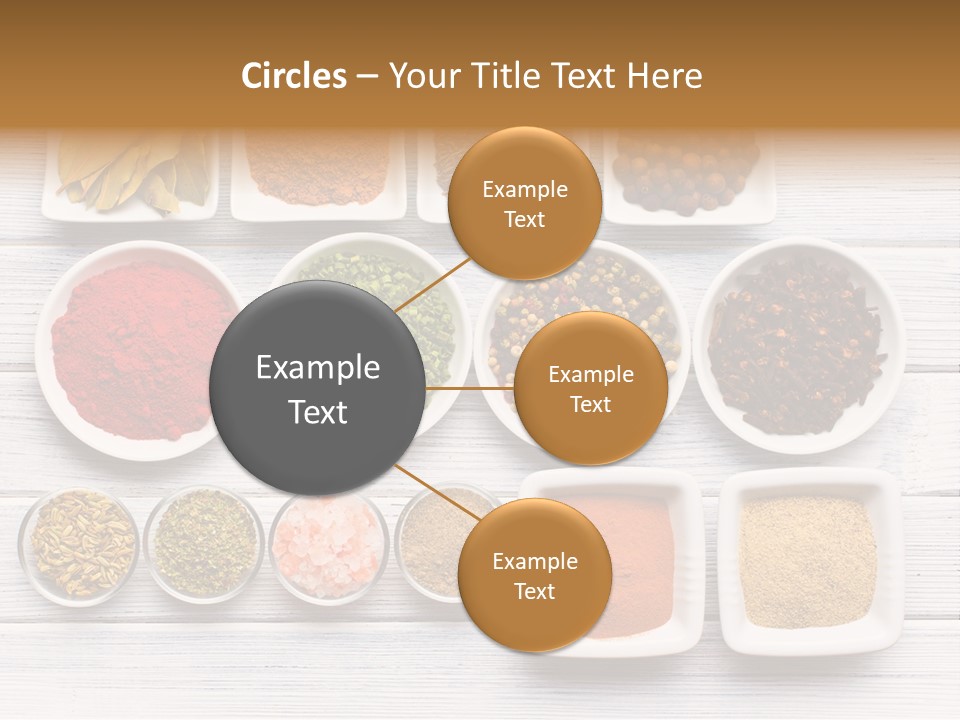 Circles – Your Title Text Here

Example Text

Example Text

Example Text

Example Text